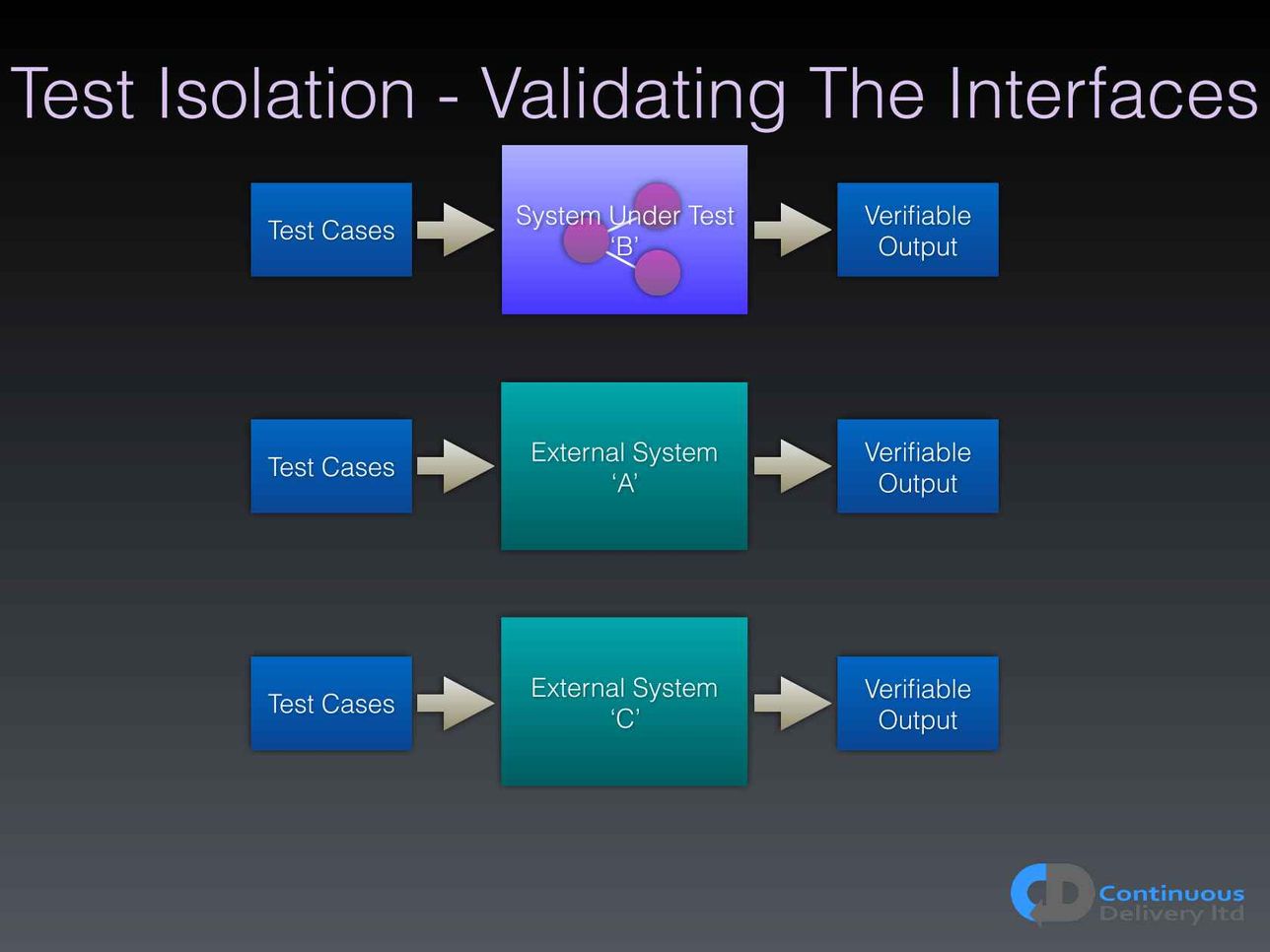 Test Isolation - Validating The Interfaces

Test Cases

System Under Test
‘B’

Verifiable
Output

Test Cases

External System
‘A’

Verifiable
Output

Test Cases

External System
‘C’

Verifiable
Output

CD Continuous
Delivery ltd